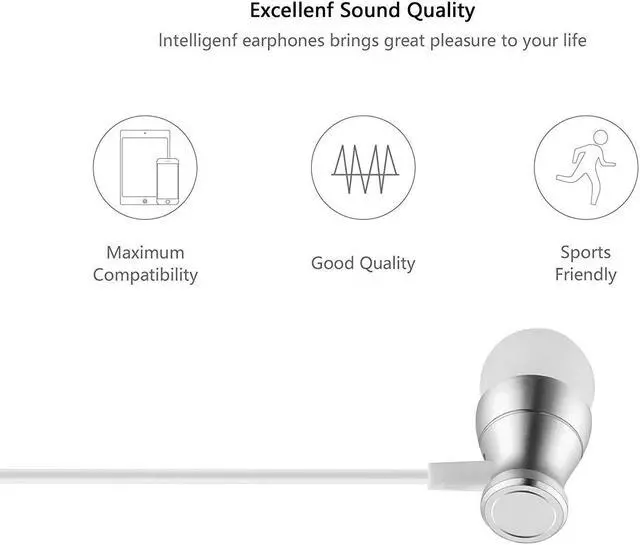 Excellenf Sound Quality

Intelligenf earphones brings great pleasure to your life

Maximum Compatibility

Good Quality

Sports Friendly